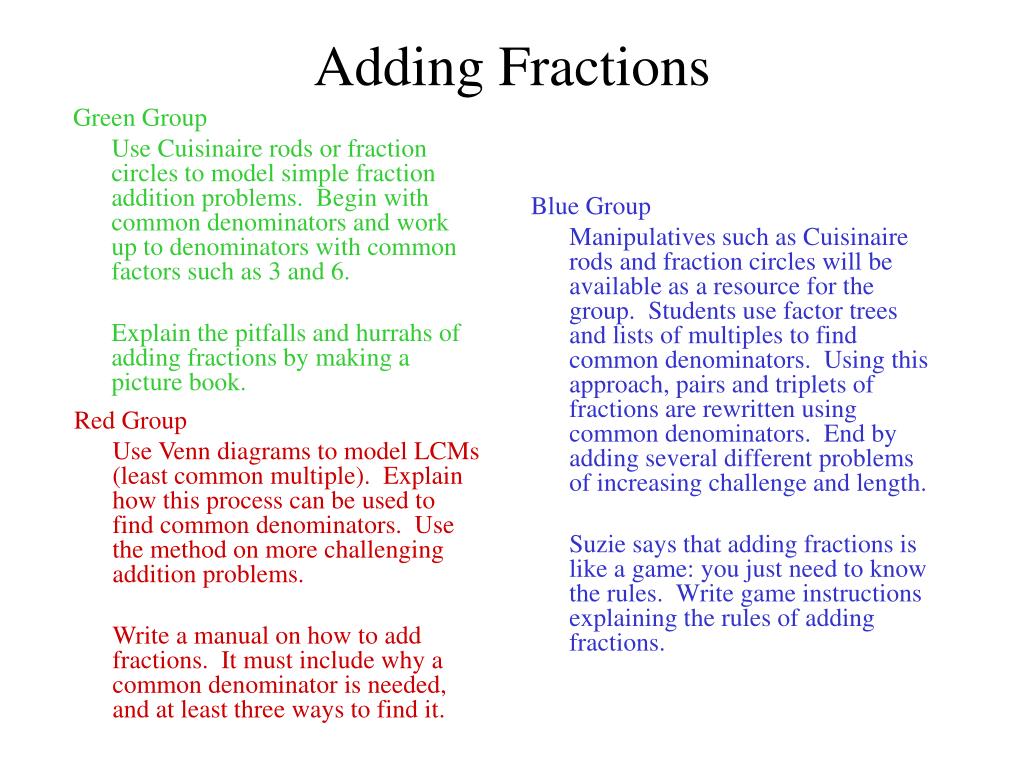 Adding Fractions

Green Group

Use Cuisinaire rods or fraction circles to model simple fraction addition problems. Begin with common denominators and work up to denominators with common factors such as 3 and 6.

Explain the pitfalls and hurrahs of adding fractions by making a picture book.

Red Group

Use Venn diagrams to model LCMs (least common multiple). Explain how this process can be used to find common denominators. Use the method on more challenging addition problems.

Write a manual on how to add fractions. It must include why a common denominator is needed, and at least three ways to find it.

Blue Group

Manipulatives such as Cuisinaire rods and fraction circles will be available as a resource for the group. Students use factor trees and lists of multiples to find common denominators. Using this approach, pairs and triplets of fractions are rewritten using common denominators. End by adding several different problems of increasing challenge and length.

Suzie says that adding fractions is like a game: you just need to know the rules. Write game instructions explaining the rules of adding fractions.